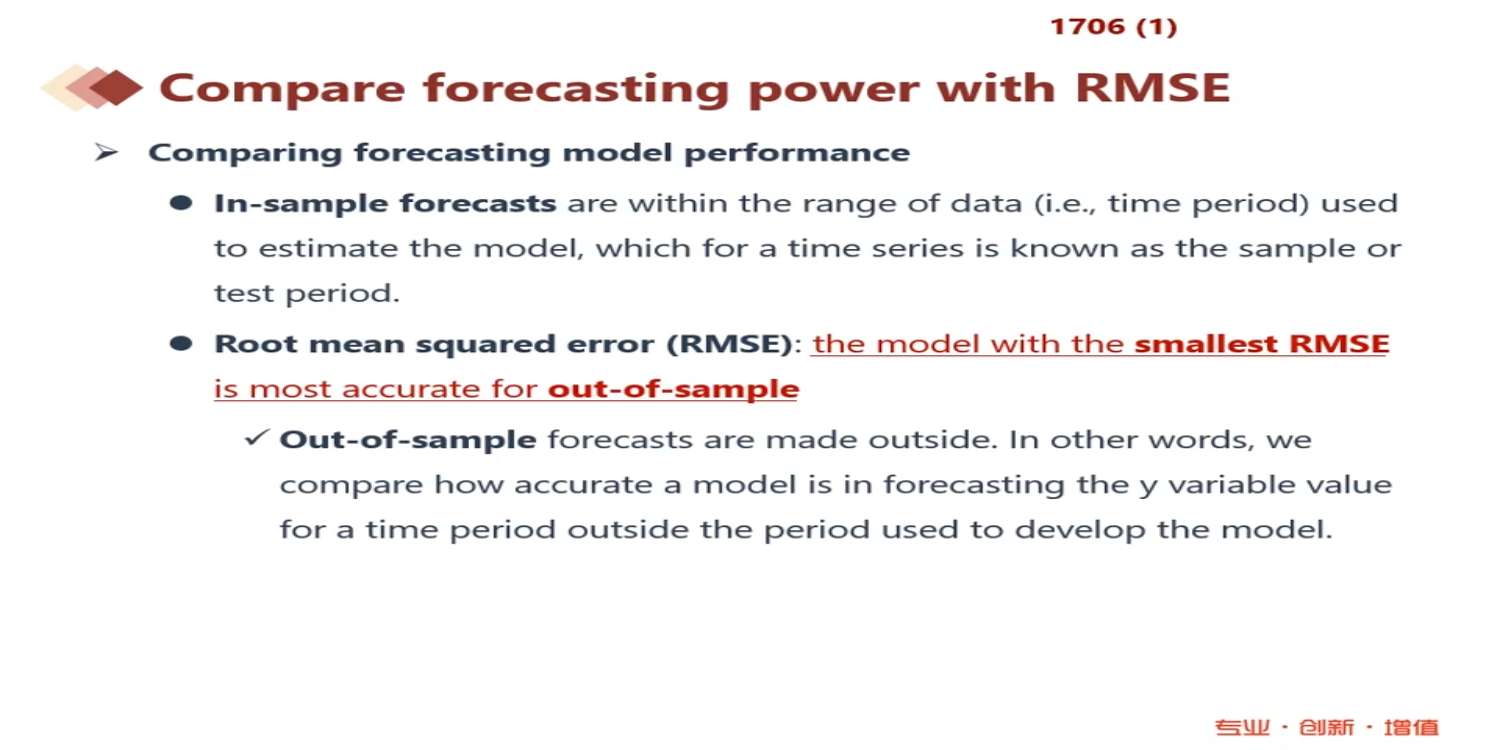 1706 (1)

Compare forecasting power with RMSE

➢ Comparing forecasting model performance

● In-sample forecasts are within the range of data (i.e., time period) used to estimate the model, which for a time series is known as the sample or test period.

● Root mean squared error (RMSE): the model with the smallest RMSE is most accurate for out-of-sample

✓ Out-of-sample forecasts are made outside. In other words, we compare how accurate a model is in forecasting the y variable value for a time period outside the period used to develop the model.

专业 · 创新 · 增值